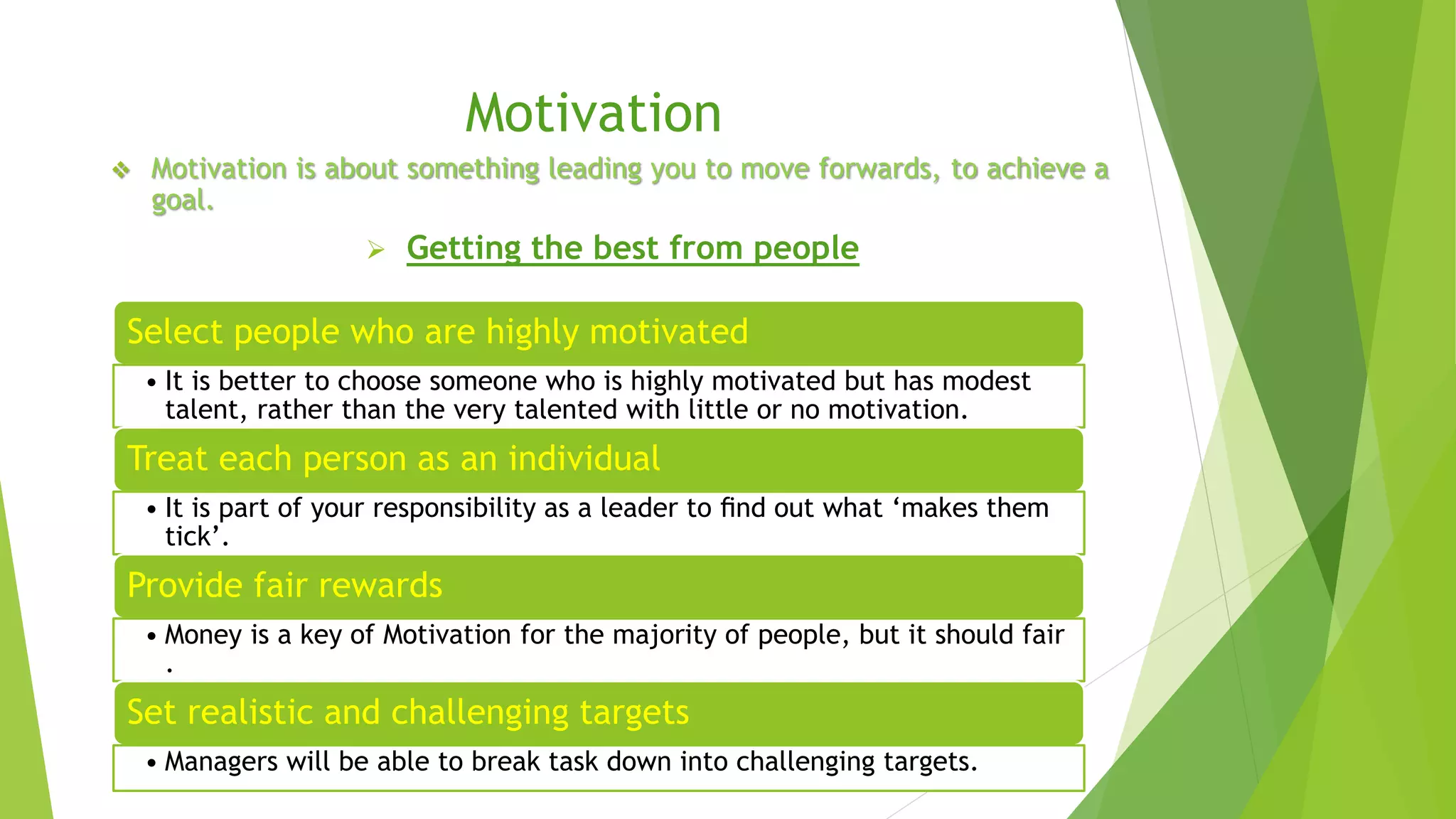 Motivation

❖ Motivation is about something leading you to move forwards, to achieve a goal.

➢ Getting the best from people

Select people who are highly motivated

• It is better to choose someone who is highly motivated but has modest talent, rather than the very talented with little or no motivation.

Treat each person as an individual

• It is part of your responsibility as a leader to find out what ‘makes them tick’.

Provide fair rewards

• Money is a key of Motivation for the majority of people, but it should fair .

Set realistic and challenging targets

• Managers will be able to break task down into challenging targets.